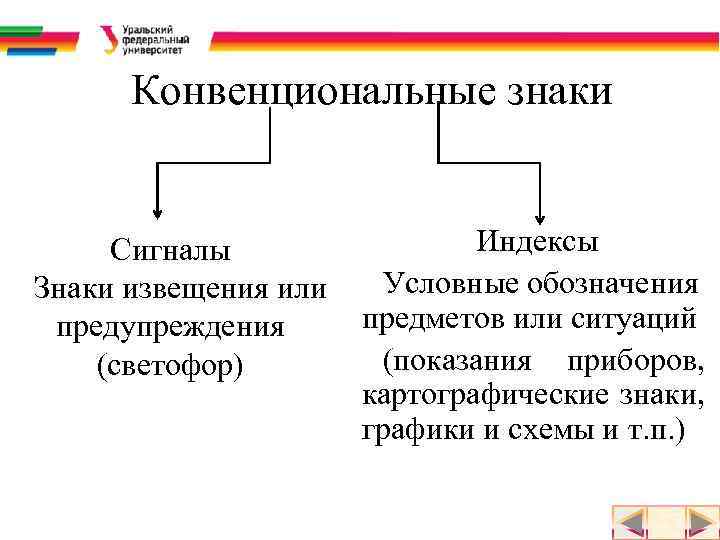 Уральский федеральный университет

Конвенциональные знаки

Сигналы
Знаки извещения или предупреждения
(светофор)

Индексы
Условные обозначения предметов или ситуаций
(показания приборов, картографические знаки, графики и схемы и т.п.)